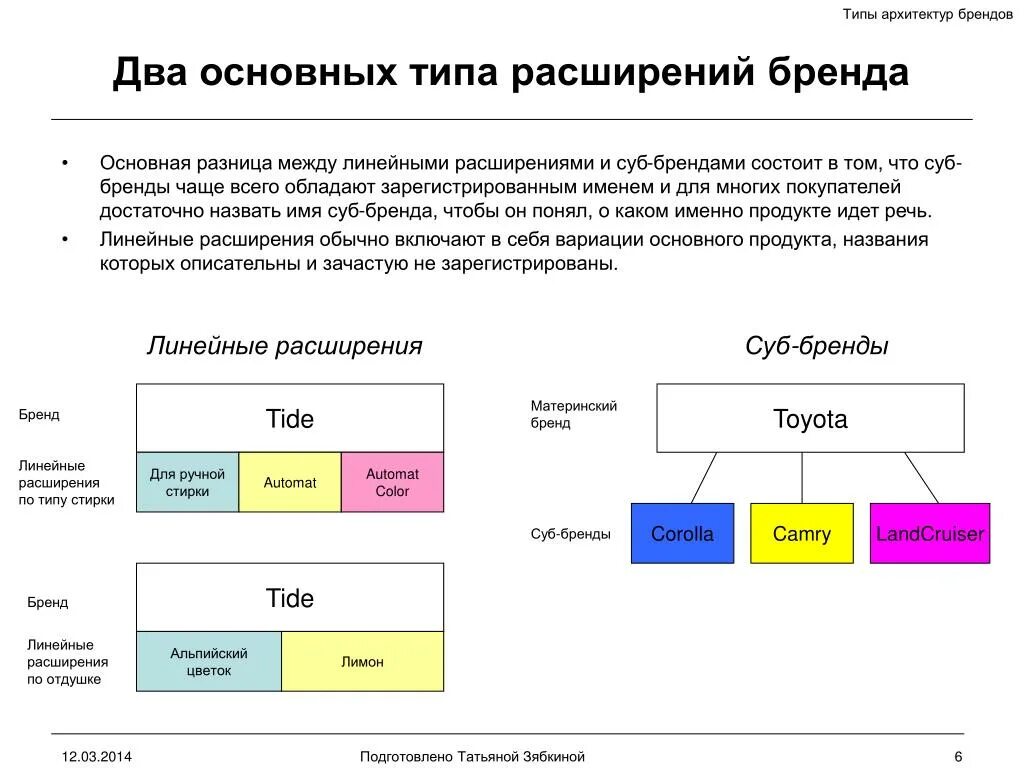 Типы архитектур брендов

Два основных типа расширений бренда

• Основная разница между линейными расширениями и суб-брендами состоит в том, что суб-бренды чаще всего обладают зарегистрированным именем и для многих покупателей достаточно назвать имя суб-бренда, чтобы он понял, о каком именно продукте идет речь.

• Линейные расширения обычно включают в себя вариации основного продукта, названия которых описательны и зачастую не зарегистрированы.

Линейные расширения

Бренд

Tide

Линейные расширения по типу стирки

Для ручной стирки

Automat

Automat Color

Бренд

Tide

Линейные расширения по отдушке

Альпийский цветок

Лимон

Суб-бренды

Материнский бренд

Toyota

Суб-бренды

Corolla

Camry

LandCruiser

12.03.2014

Подготовлено Татьяной Зябкиной

6